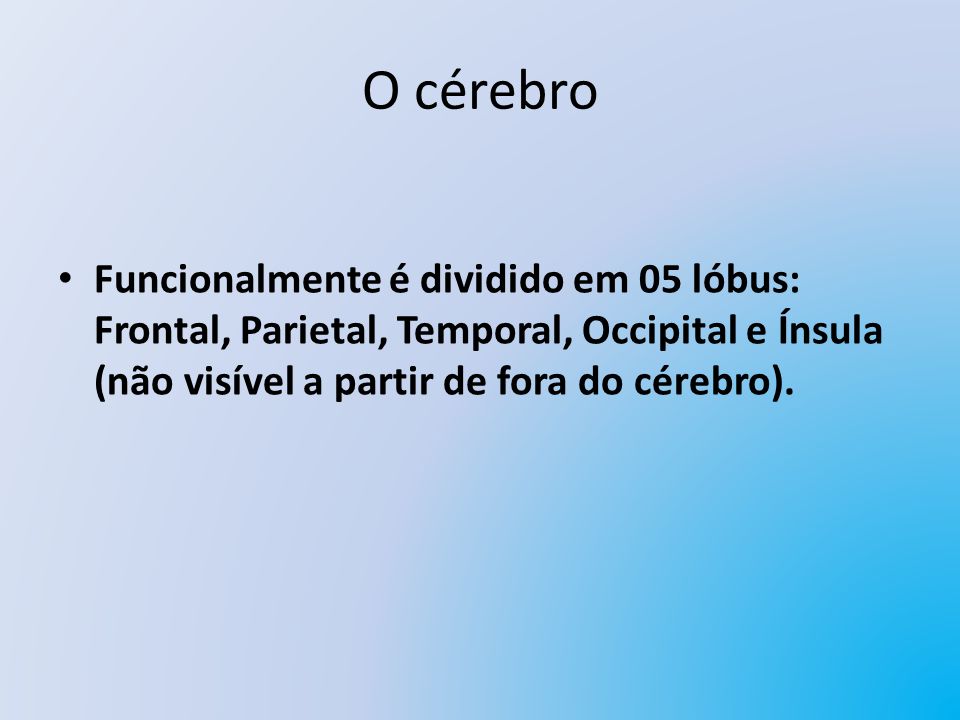 O cérebro

• Funcionalmente é dividido em 05 lóbus: Frontal, Parietal, Temporal, Occipital e Ínsula (não visível a partir de fora do cérebro).